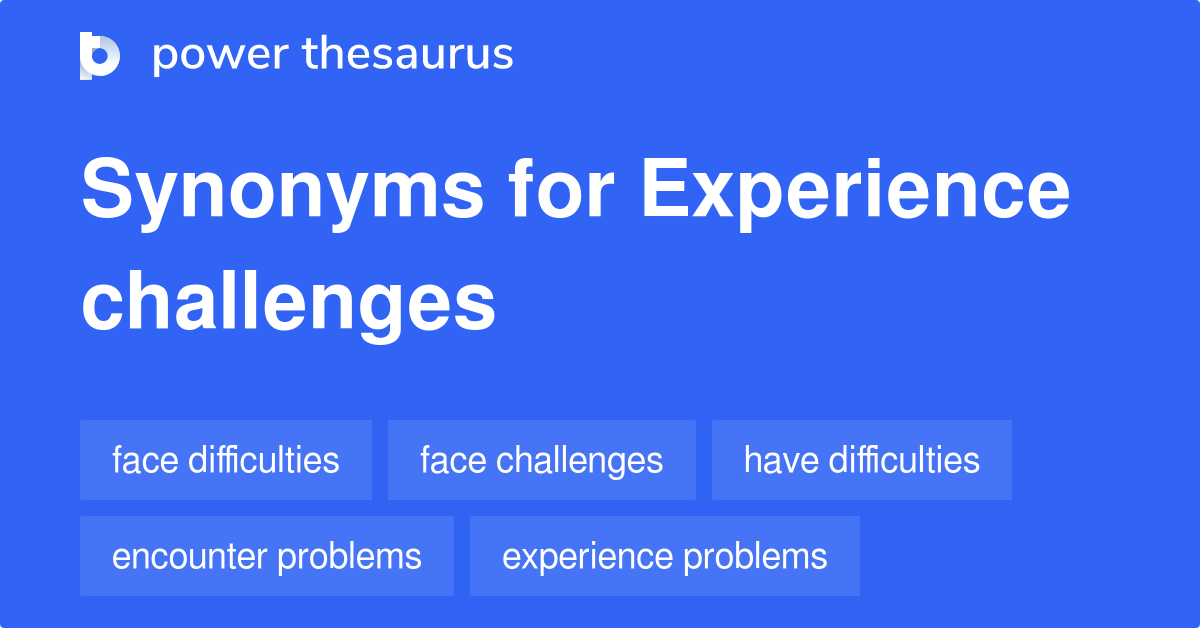 power thesaurus

Synonyms for Experience challenges

face difficulties
face challenges
have difficulties
encounter problems
experience problems